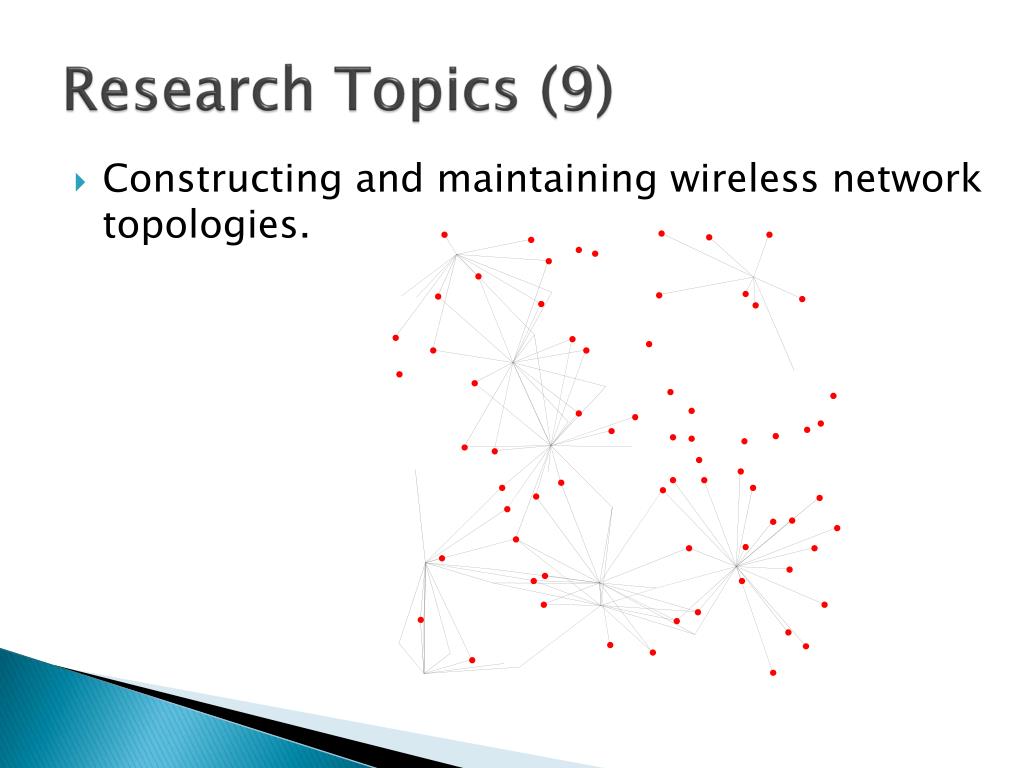 Research Topics (9)

Constructing and maintaining wireless network topologies.